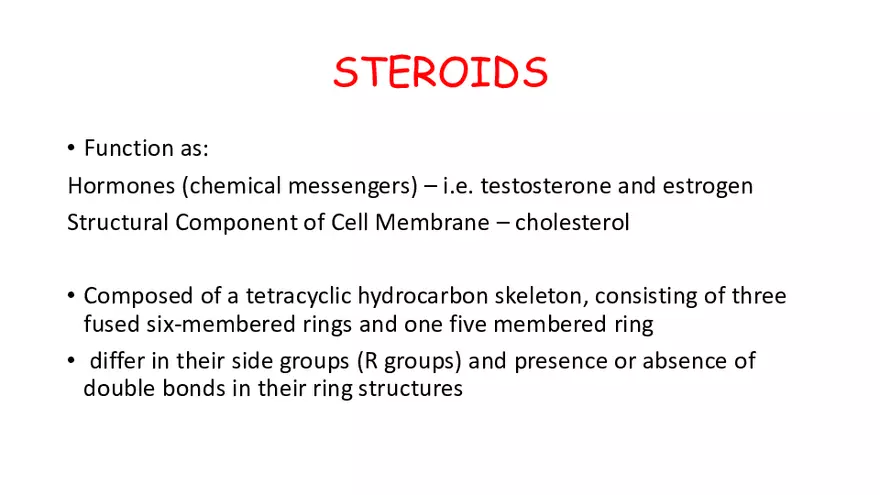 STEROIDS

• Function as:

Hormones (chemical messengers) – i.e. testosterone and estrogen

Structural Component of Cell Membrane – cholesterol

• Composed of a tetracyclic hydrocarbon skeleton, consisting of three fused six-membered rings and one five membered ring

• differ in their side groups (R groups) and presence or absence of double bonds in their ring structures